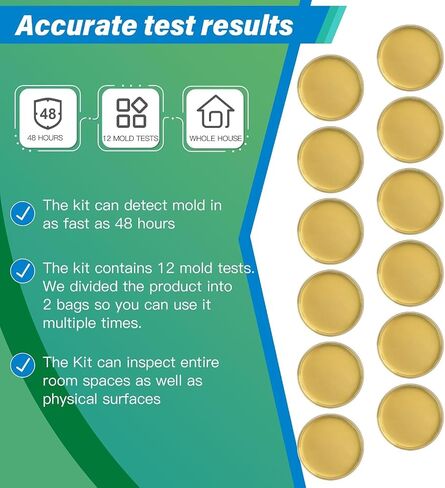 Accurate test results

48

48 HOURS

12 MOLD TESTS

WHOLE HOUSE

The kit can detect mold in as fast as 48 hours

The kit contains 12 mold tests. We divided the product into 2 bags so you can use it multiple times.

The Kit can inspect entire room spaces as well as physical surfaces